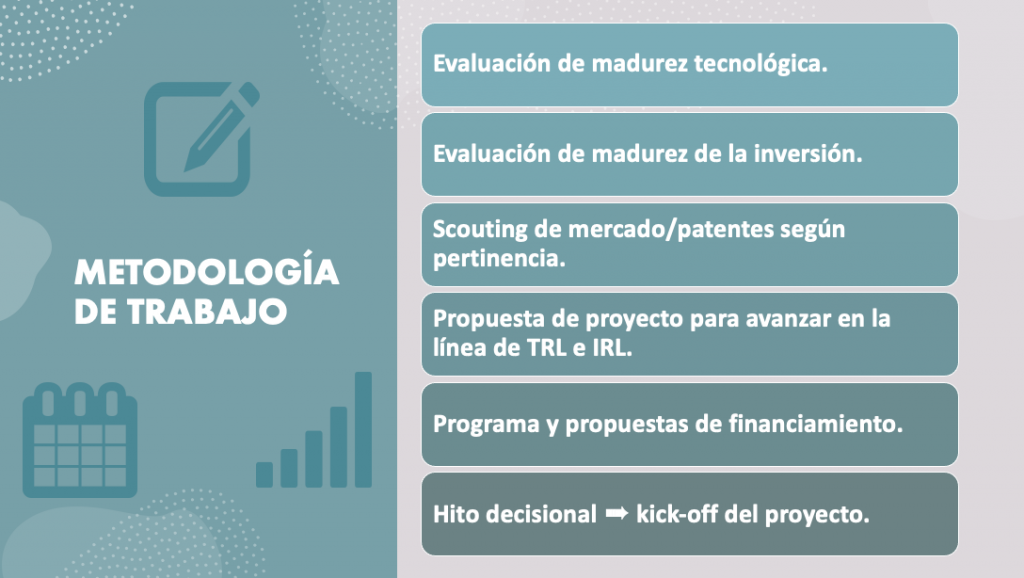 METODOLOGÍA DE TRABAJO

Evaluación de madurez tecnológica.

Evaluación de madurez de la inversión.

Scouting de mercado/patentes según pertinencia.

Propuesta de proyecto para avanzar en la línea de TRL e IRL.

Programa y propuestas de financiamiento.

Hito decisional ➡ kick-off del proyecto.